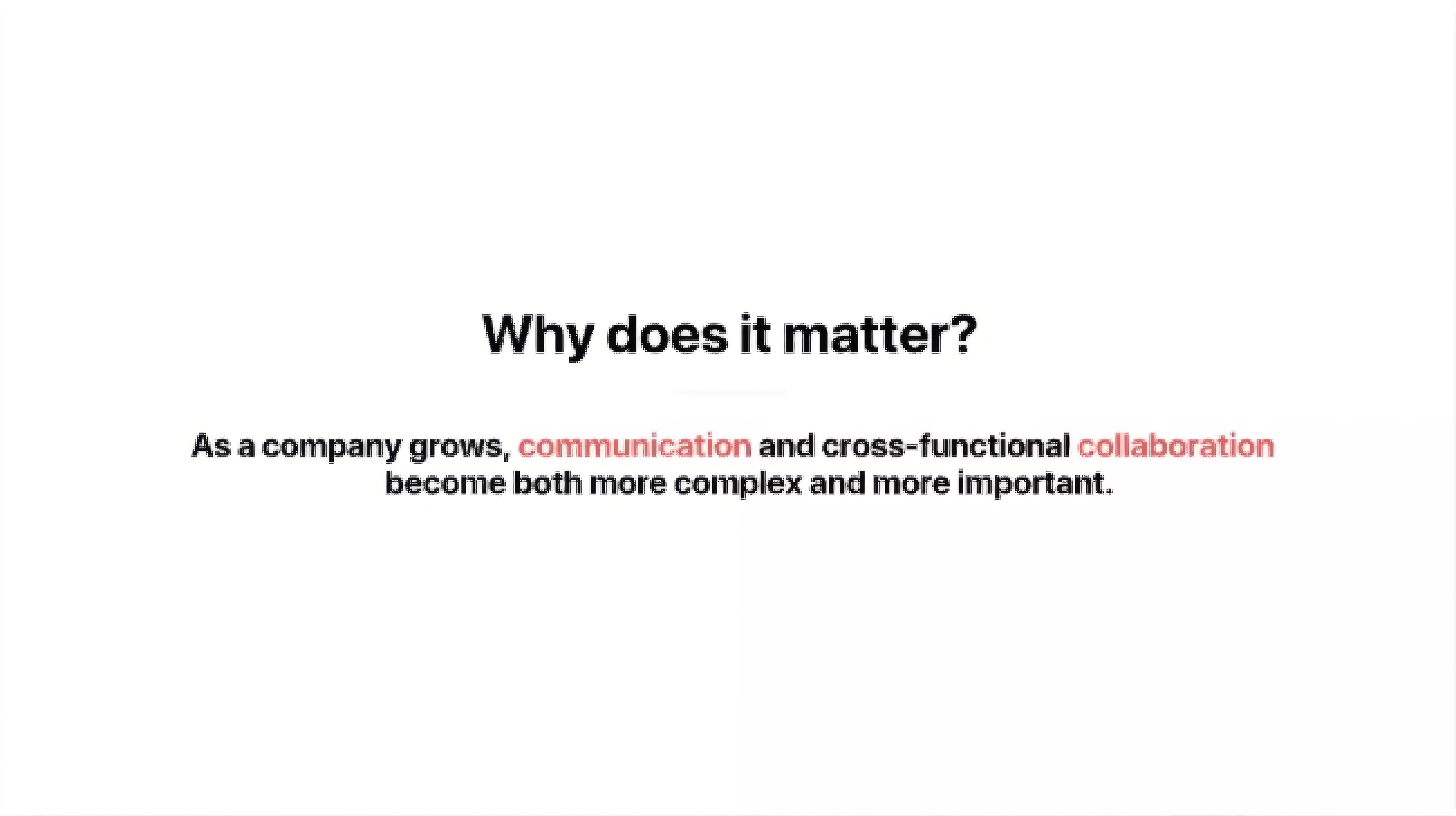 Why does it matter?

As a company grows, communication and cross-functional collaboration become both more complex and more important.